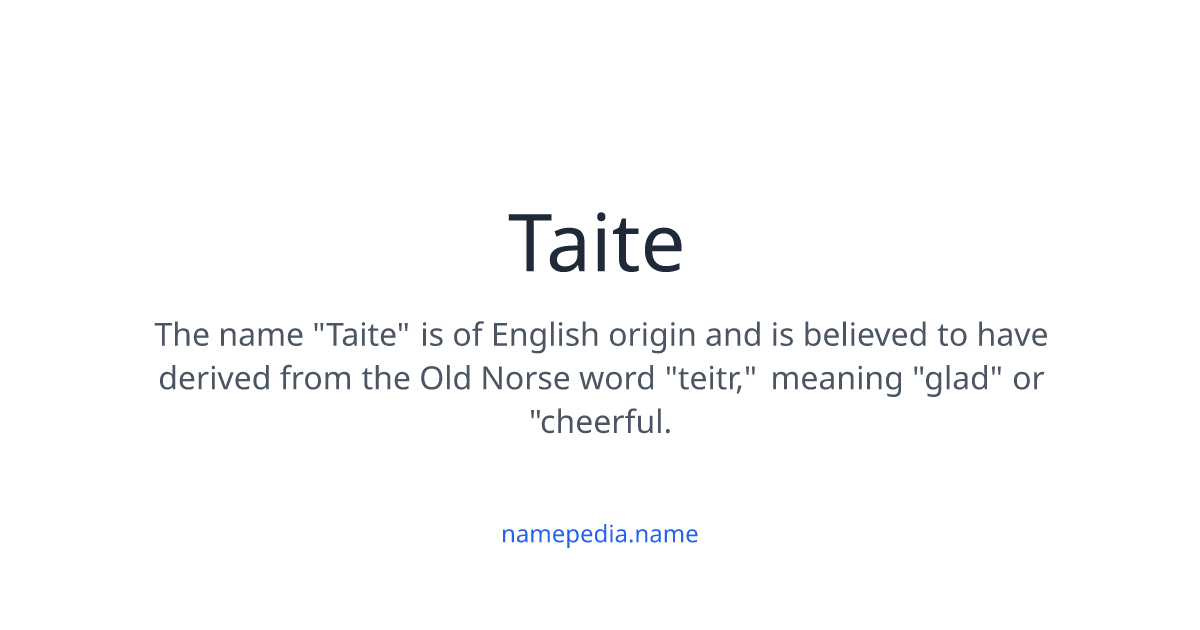 Taite

The name "Taite" is of English origin and is believed to have derived from the Old Norse word "teitr," meaning "glad" or "cheerful.

namepedia.name